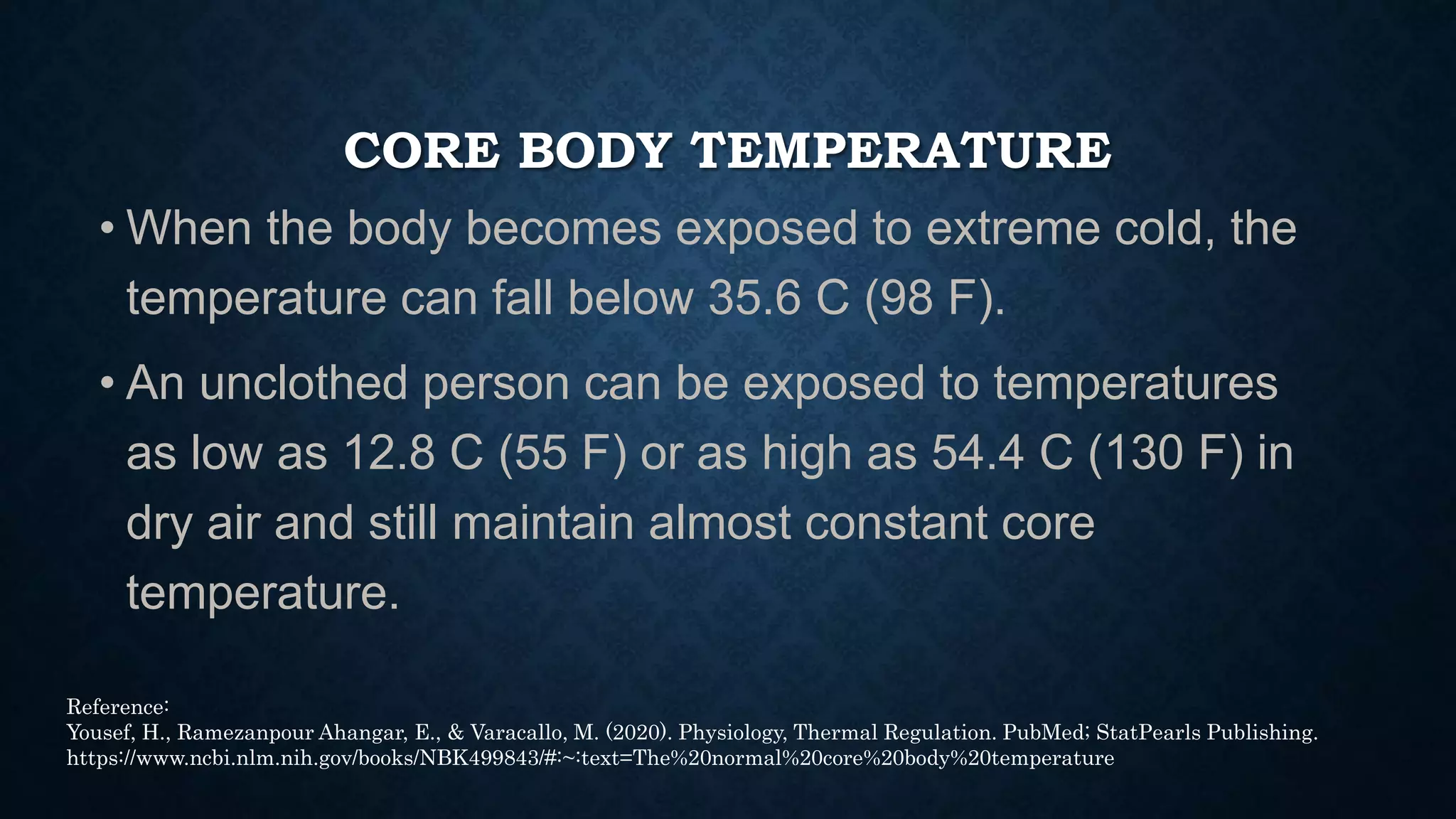 CORE BODY TEMPERATURE

• When the body becomes exposed to extreme cold, the temperature can fall below 35.6 C (98 F).

• An unclothed person can be exposed to temperatures as low as 12.8 C (55 F) or as high as 54.4 C (130 F) in dry air and still maintain almost constant core temperature.

Reference:
Yousef, H., Ramezanpour Ahangar, E., & Varacallo, M. (2020). Physiology, Thermal Regulation. PubMed; StatPearls Publishing. https://www.ncbi.nlm.nih.gov/books/NBK499843/#:~:text=The%20normal%20core%20body%20temperature